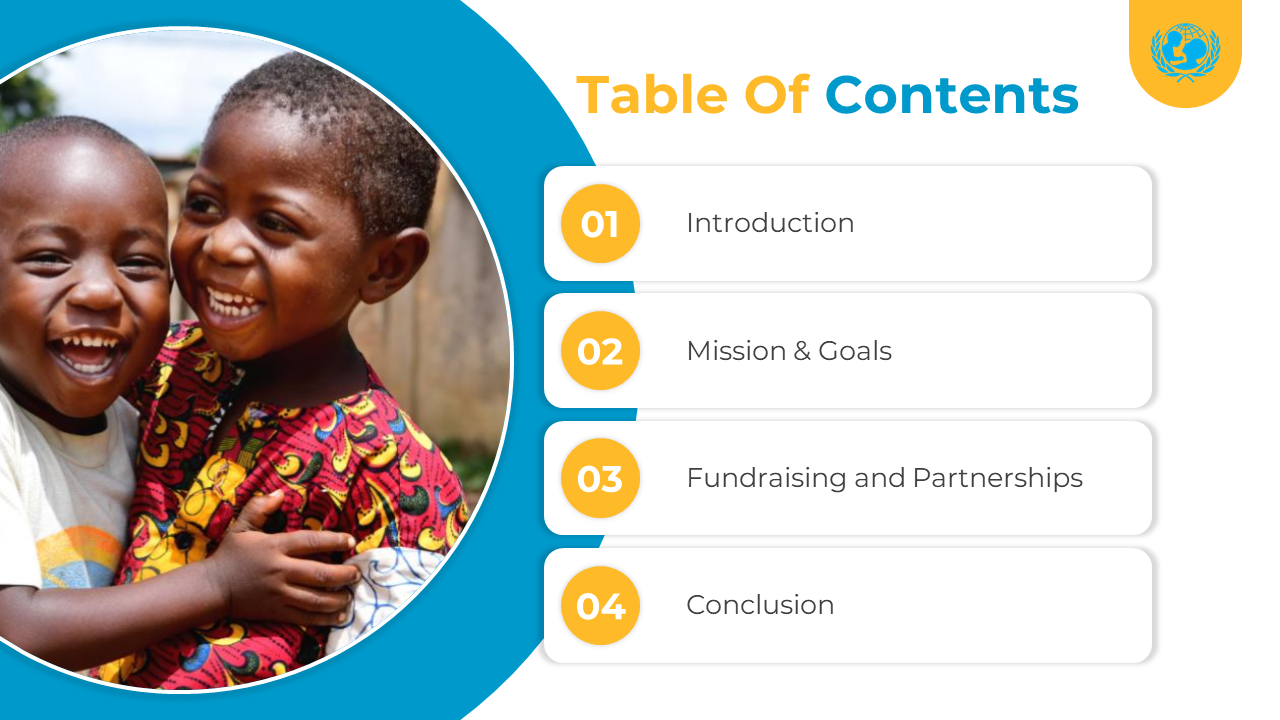 Table Of Contents

01 Introduction

02 Mission & Goals

03 Fundraising and Partnerships

04 Conclusion